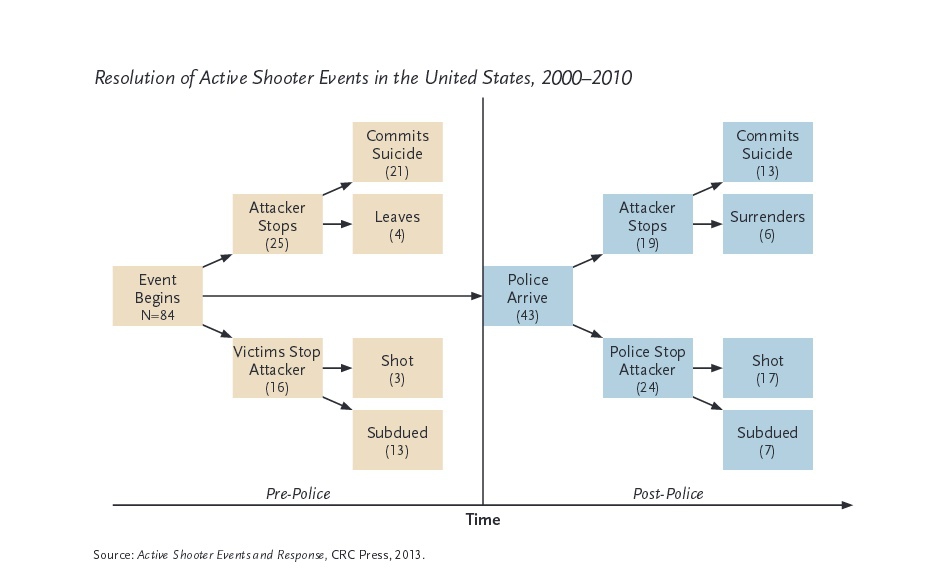 Resolution of Active Shooter Events in the United States, 2000–2010

Event Begins N=84

Attacker Stops (25)

Commits Suicide (21)

Leaves (4)

Victims Stop Attacker (16)

Shot (3)

Subdued (13)

Police Arrive (43)

Attacker Stops (19)

Commits Suicide (13)

Surrenders (6)

Police Stop Attacker (24)

Shot (17)

Subdued (7)

Pre-Police

Post-Police

Time

Source: Active Shooter Events and Response, CRC Press, 2013.